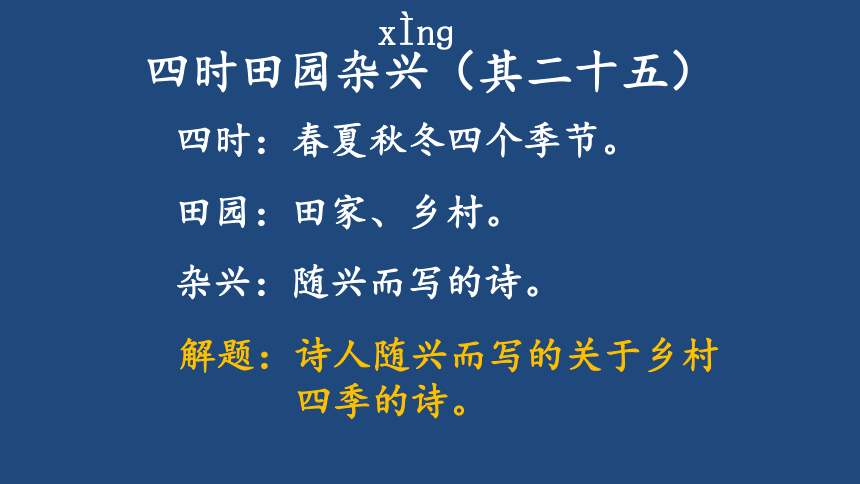 xìng
四时田园杂兴（其二十五）

四时：春夏秋冬四个季节。

田园：田家、乡村。

杂兴：随兴而写的诗。

解题：诗人随兴而写的关于乡村四季的诗。